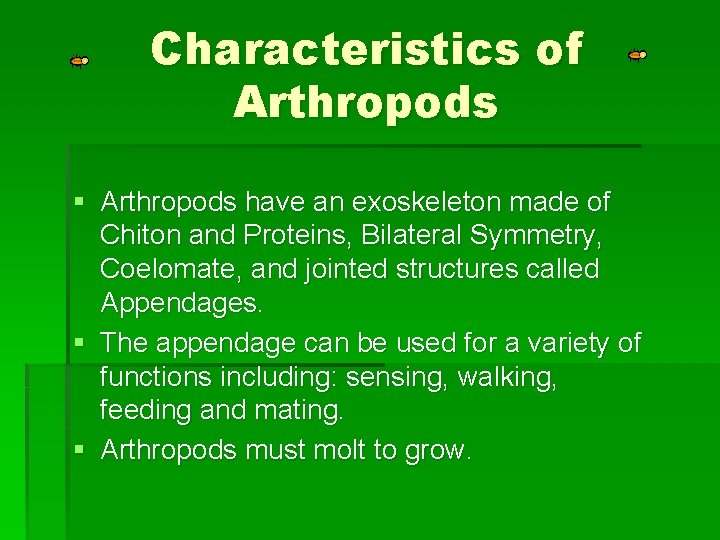 Characteristics of Arthropods

▪ Arthropods have an exoskeleton made of Chiton and Proteins, Bilateral Symmetry, Coelomate, and jointed structures called Appendages.
▪ The appendage can be used for a variety of functions including: sensing, walking, feeding and mating.
▪ Arthropods must molt to grow.